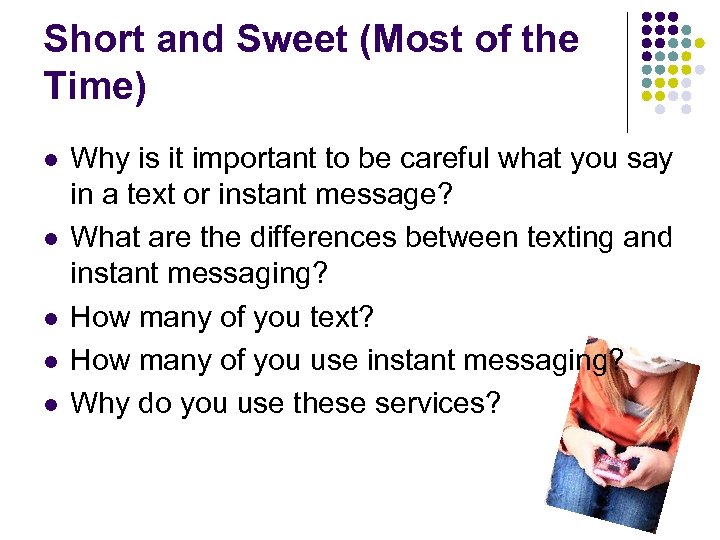 Short and Sweet (Most of the Time)

- Why is it important to be careful what you say in a text or instant message?
- What are the differences between texting and instant messaging?
- How many of you text?
- How many of you use instant messaging?
- Why do you use these services?